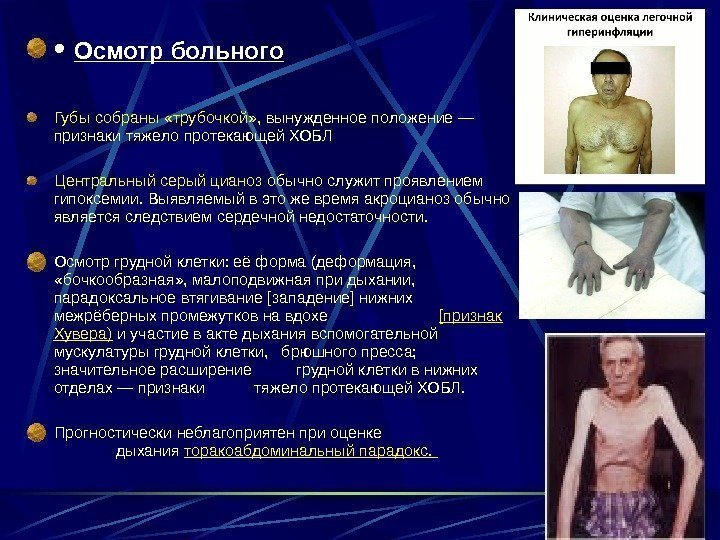 • Осмотр больного

Губы собраны «трубочкой», вынужденное положение — признаки тяжело протекающей ХОБЛ

Центральный серый цианоз обычно служит проявлением гипоксемии. Выявляемый в это же время акроцианоз обычно является следствием сердечной недостаточности.

Осмотр грудной клетки: её форма (деформация, «бочкообразная», малоподвижная при дыхании, парадоксальное втягивание [западение] нижних межрёберных промежутков на вдохе [признак Хувера) и участие в акте дыхания вспомогательной мускулатуры грудной клетки, брюшного пресса; значительное расширение грудной клетки в нижних отделах — признаки тяжело протекающей ХОБЛ.

Прогностически неблагоприятен при оценке дыхания торакоабдоминальный парадокс.

Клиническая оценка легочной гиперинфляции